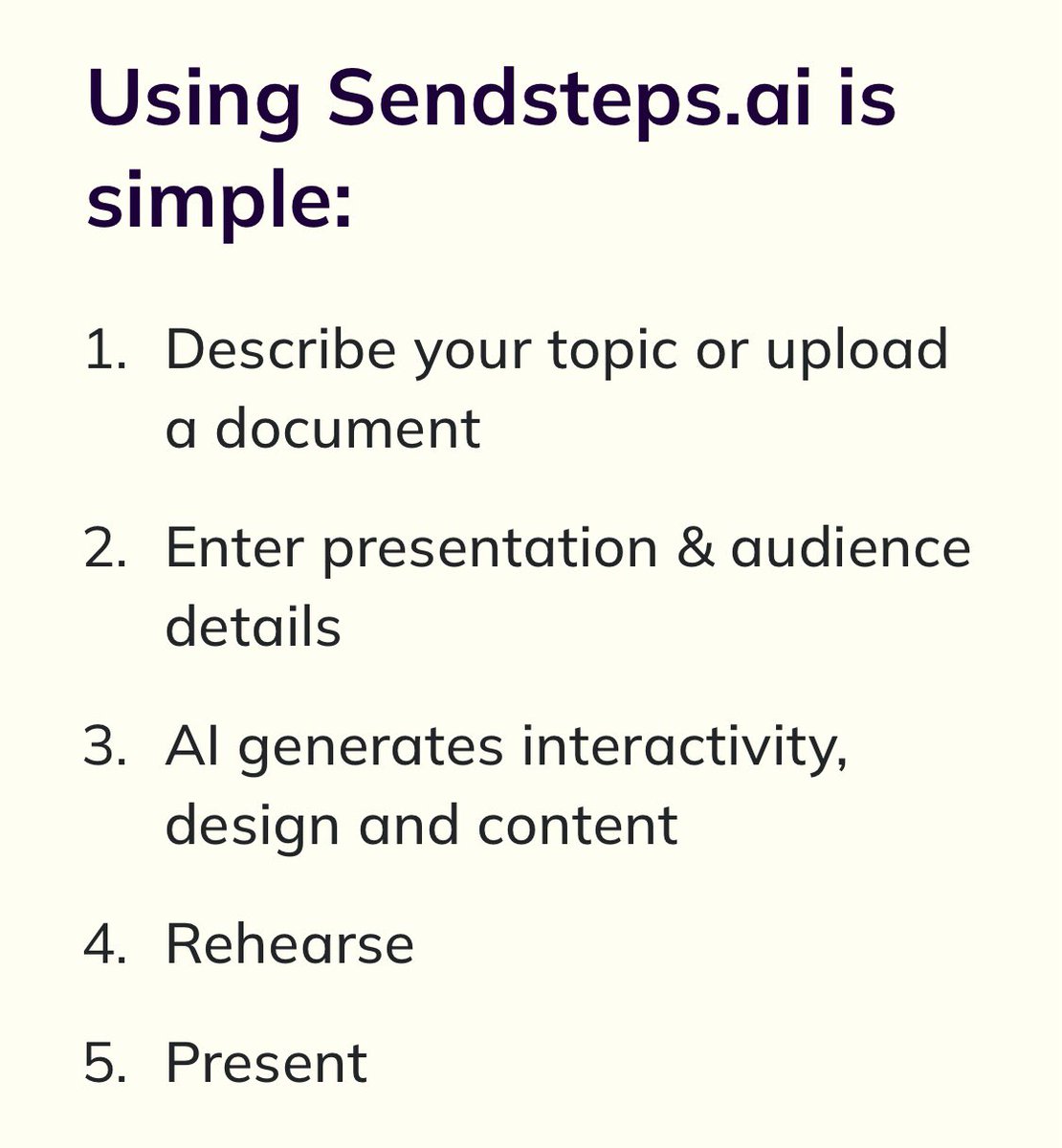 Using Sendsteps.ai is simple:

1. Describe your topic or upload a document

2. Enter presentation & audience details

3. AI generates interactivity, design and content

4. Rehearse

5. Present